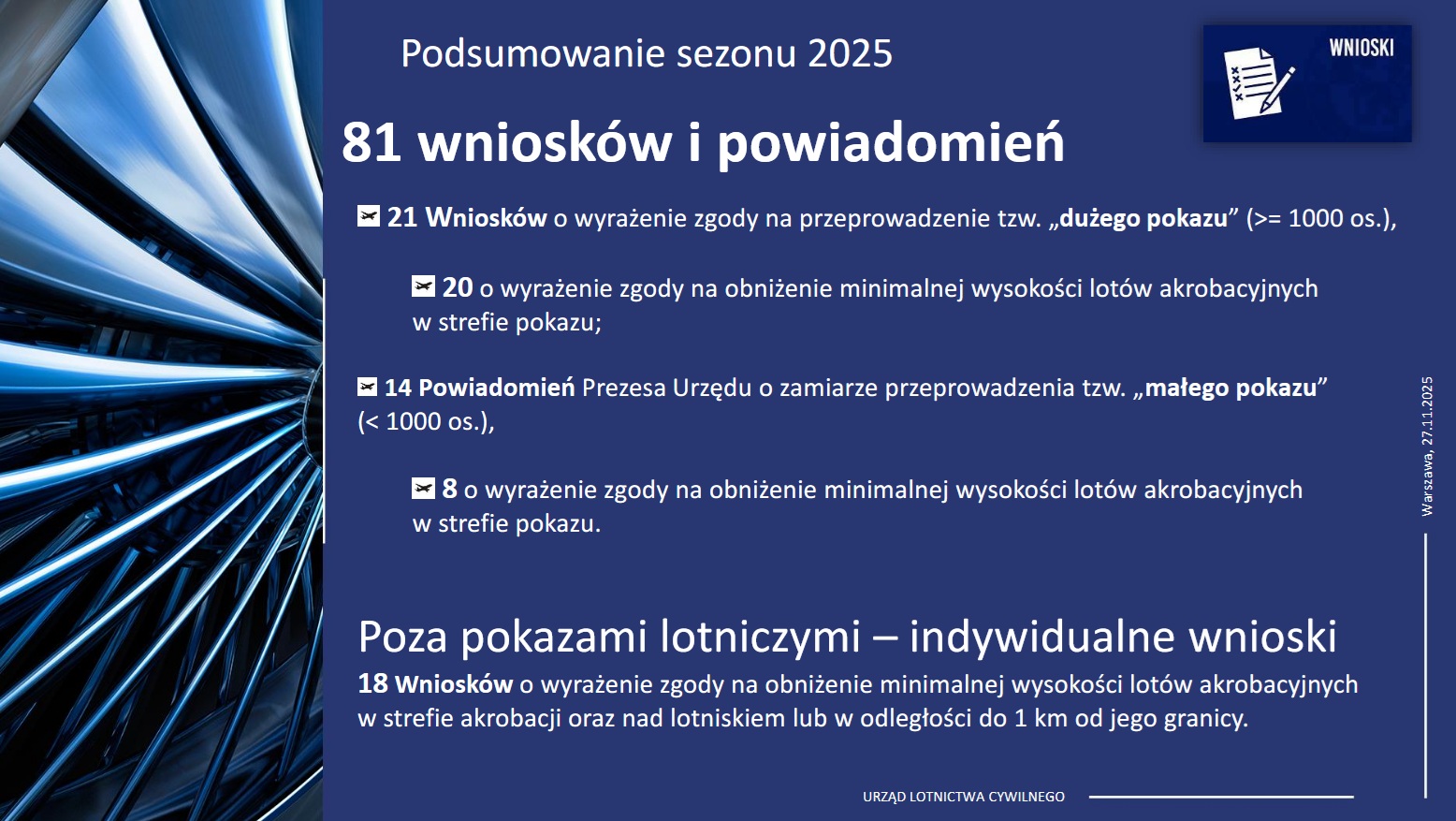 Podsumowanie sezonu 2025

WNIOSKI

81 wniosków i powiadomień

21 Wniosków o wyrażenie zgody na przeprowadzenie tzw. „dużego pokazu” (>= 1000 os.),

20 o wyrażenie zgody na obniżenie minimalnej wysokości lotów akrobacyjnych w strefie pokazu;

14 Powiadomień Prezesa Urzędu o zamiarze przeprowadzenia tzw. „małego pokazu” (< 1000 os.),

8 o wyrażenie zgody na obniżenie minimalnej wysokości lotów akrobacyjnych w strefie pokazu.

Poza pokazami lotniczymi – indywidualne wnioski

18 Wniosków o wyrażenie zgody na obniżenie minimalnej wysokości lotów akrobacyjnych w strefie akrobacji oraz nad lotniskiem lub w odległości do 1 km od jego granicy.

Warszawa, 27.11.2025

URZĄD LOTNICTWA CYWILNEGO